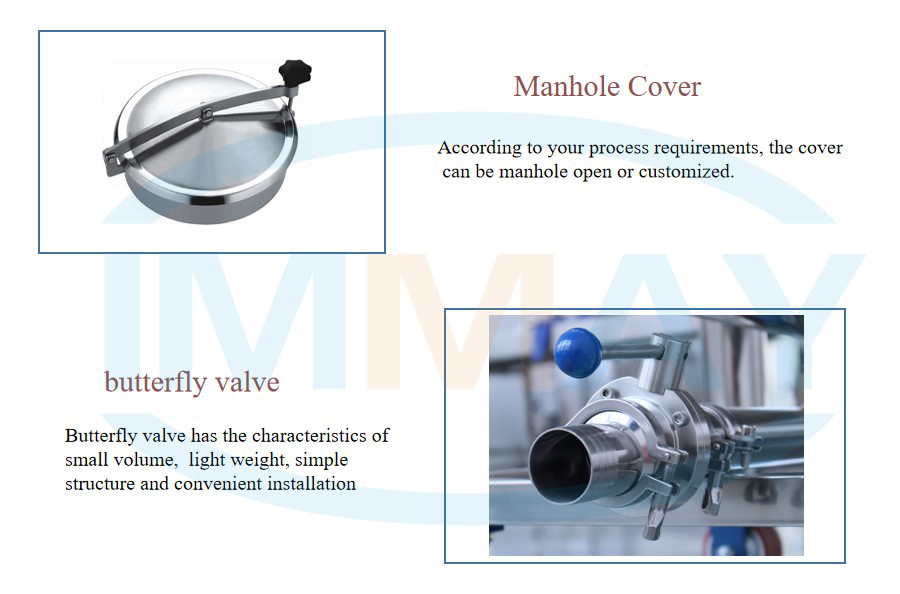 Manhole Cover

According to your process requirements, the cover can be manhole open or customized.

IMMAY

butterfly valve

Butterfly valve has the characteristics of small volume, light weight, simple structure and convenient installation